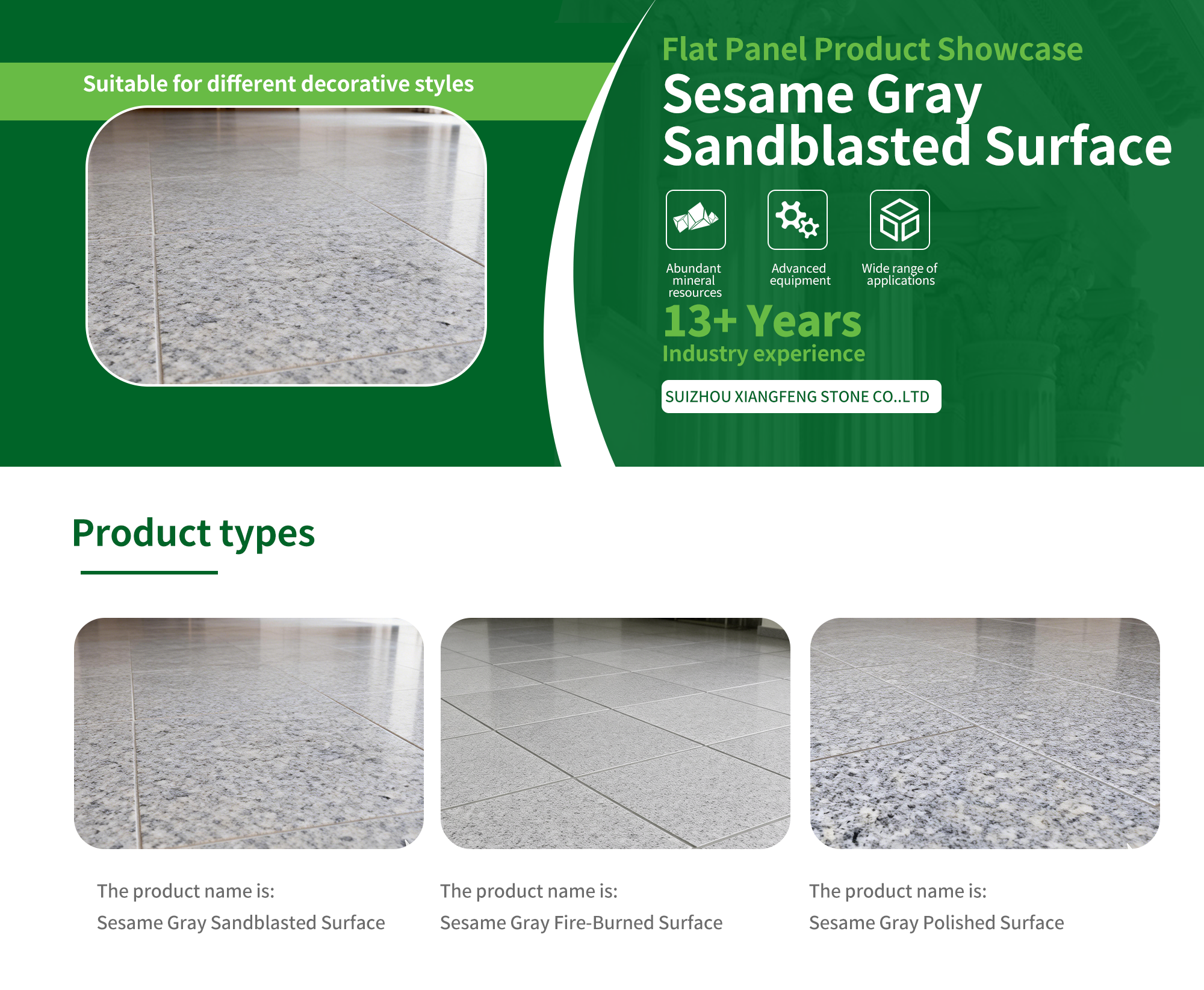 Suitable for different decorative styles

Flat Panel Product Showcase

Sesame Gray Sandblasted Surface

Abundant mineral resources

Advanced equipment

Wide range of applications

13+ Years

Industry experience

SUIZHOU XIANGFENG STONE CO..LTD

Product types

The product name is:
Sesame Gray Sandblasted Surface

The product name is:
Sesame Gray Fire-Burned Surface

The product name is:
Sesame Gray Polished Surface